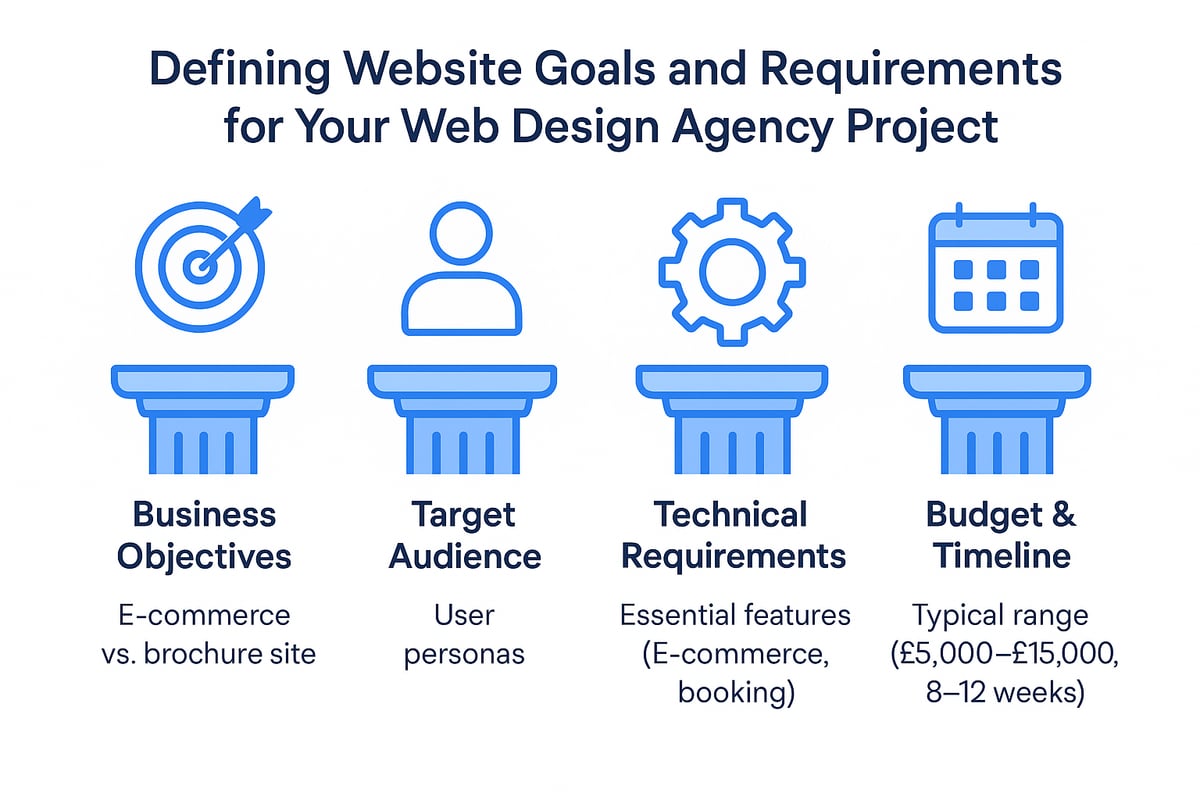 Defining Website Goals and Requirements for Your Web Design Agency Project

Business Objectives

E-commerce vs. brochure site

Target Audience

User personas

Technical Requirements

Essential features (E-commerce, booking)

Budget & Timeline

Typical range (£5,000–£15,000, 8–12 weeks)